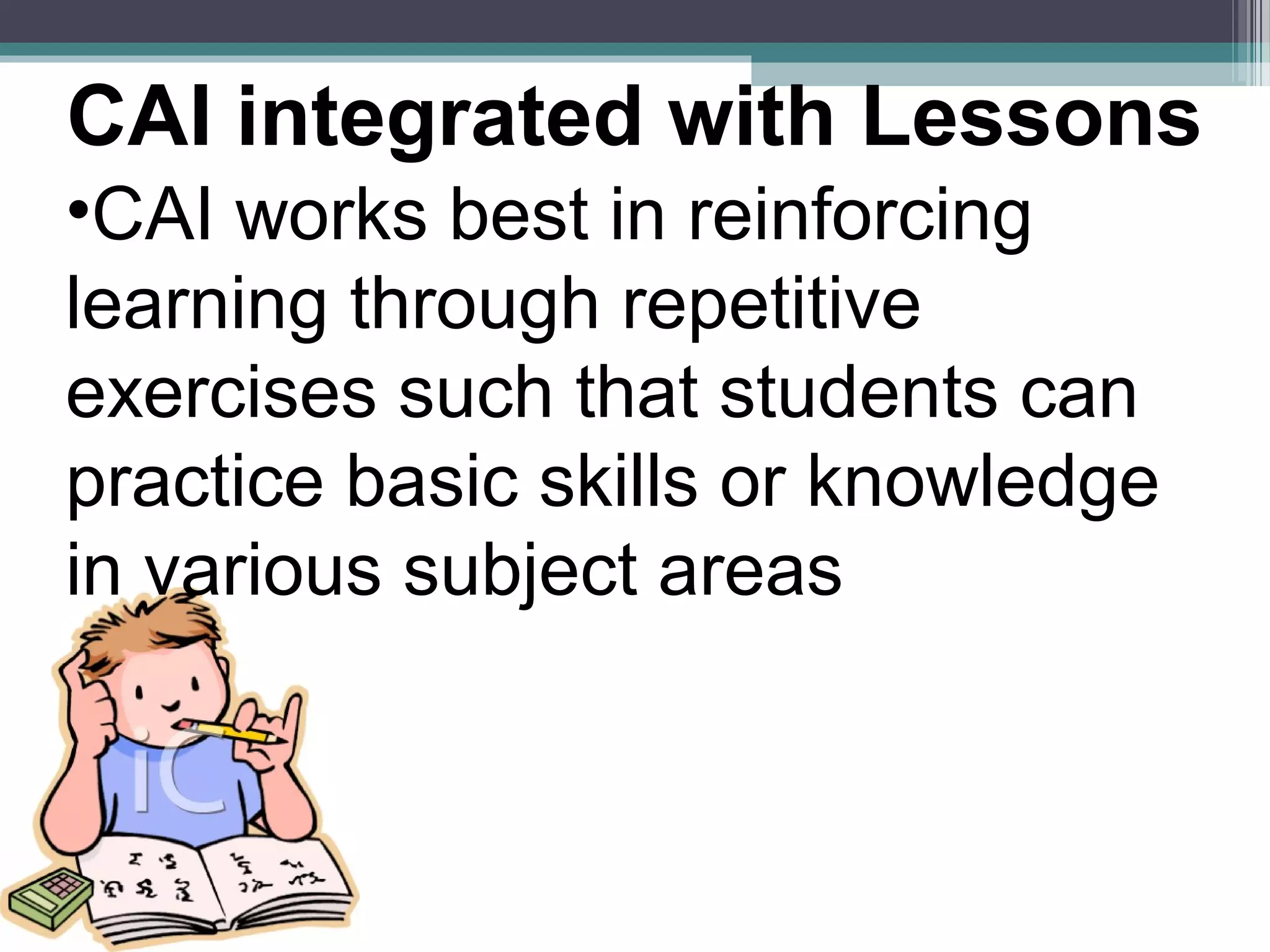 CAI integrated with Lessons

•CAI works best in reinforcing learning through repetitive exercises such that students can practice basic skills or knowledge in various subject areas

iC